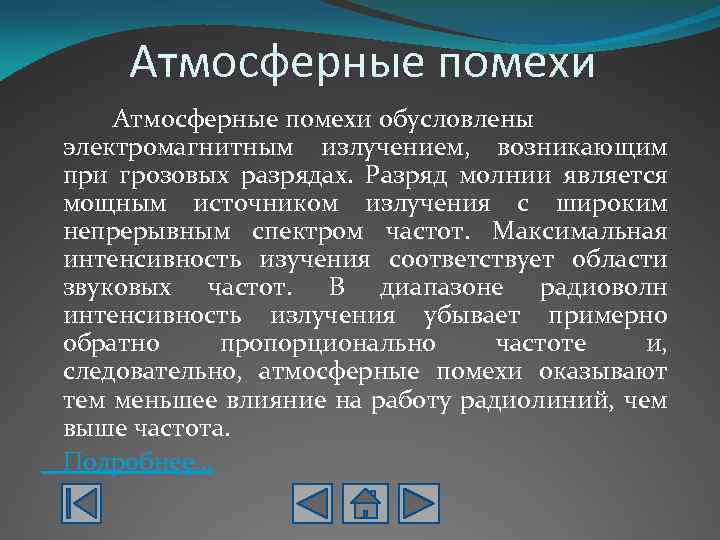 Атмосферные помехи

Атмосферные помехи обусловлены электромагнитным излучением, возникающим при грозовых разрядах. Разряд молнии является мощным источником излучения с широким непрерывным спектром частот. Максимальная интенсивность изучения соответствует области звуковых частот. В диапазоне радиоволн интенсивность излучения убывает примерно обратно пропорционально частоте и, следовательно, атмосферные помехи оказывают тем меньшее влияние на работу радиолиний, чем выше частота.

Подробнее...